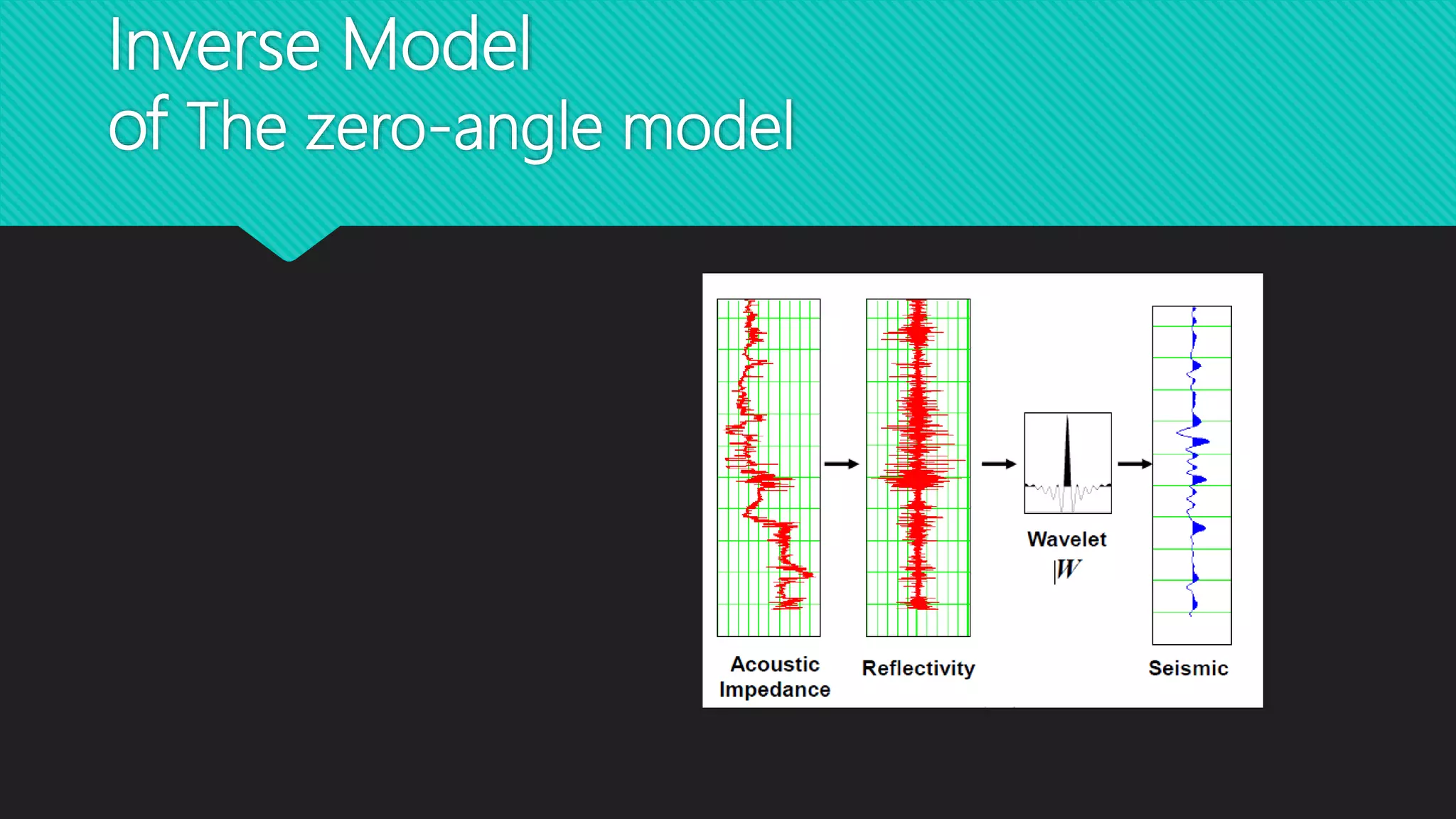 Inverse Model
of The zero-angle model

Acoustic Impedance

Reflectivity

Wavelet
$W$

Seismic